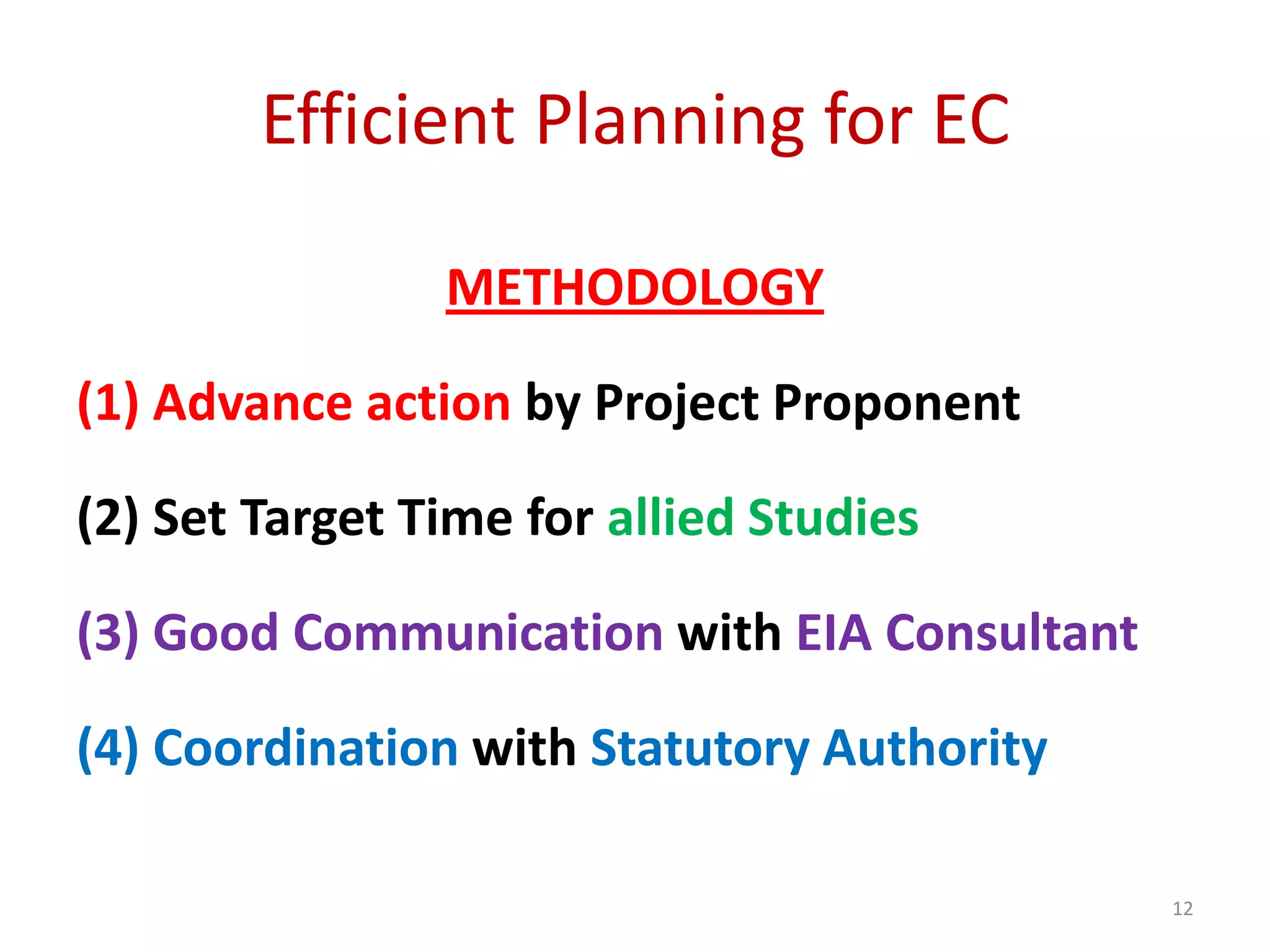 Efficient Planning for EC

METHODOLOGY

(1) Advance action by Project Proponent

(2) Set Target Time for allied Studies

(3) Good Communication with EIA Consultant

(4) Coordination with Statutory Authority

12